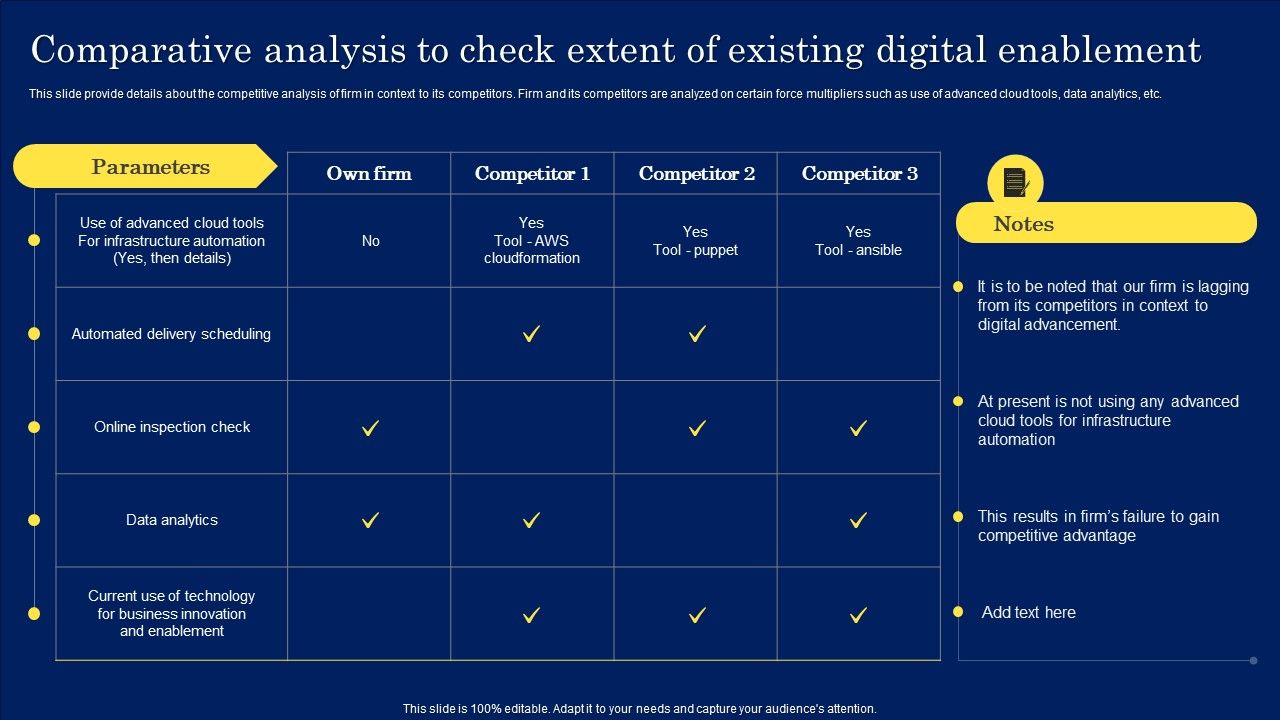 Comparative analysis to check extent of existing digital enablement

This slide provide details about the competitive analysis of firm in context to its competitors. Firm and its competitors are analyzed on certain force multipliers such as use of advanced cloud tools, data analytics, etc.

| Parameters | Own firm | Competitor 1 | Competitor 2 | Competitor 3 |
|---|---|---|---|---|
| Use of advanced cloud tools For infrastructure automation (Yes, then details) | No | Yes Tool - AWS cloudformation | Yes Tool - puppet | Yes Tool - ansible |
| Automated delivery scheduling | | ✓ | ✓ | |
| Online inspection check | ✓ | | ✓ | ✓ |
| Data analytics | ✓ | ✓ | | ✓ |
| Current use of technology for business innovation and enablement | | ✓ | ✓ | ✓ |

Notes

It is to be noted that our firm is lagging from its competitors in context to digital advancement.

At present is not using any advanced cloud tools for infrastructure automation

This results in firm's failure to gain competitive advantage

Add text here

This slide is 100% editable. Adapt it to your needs and capture your audience's attention.